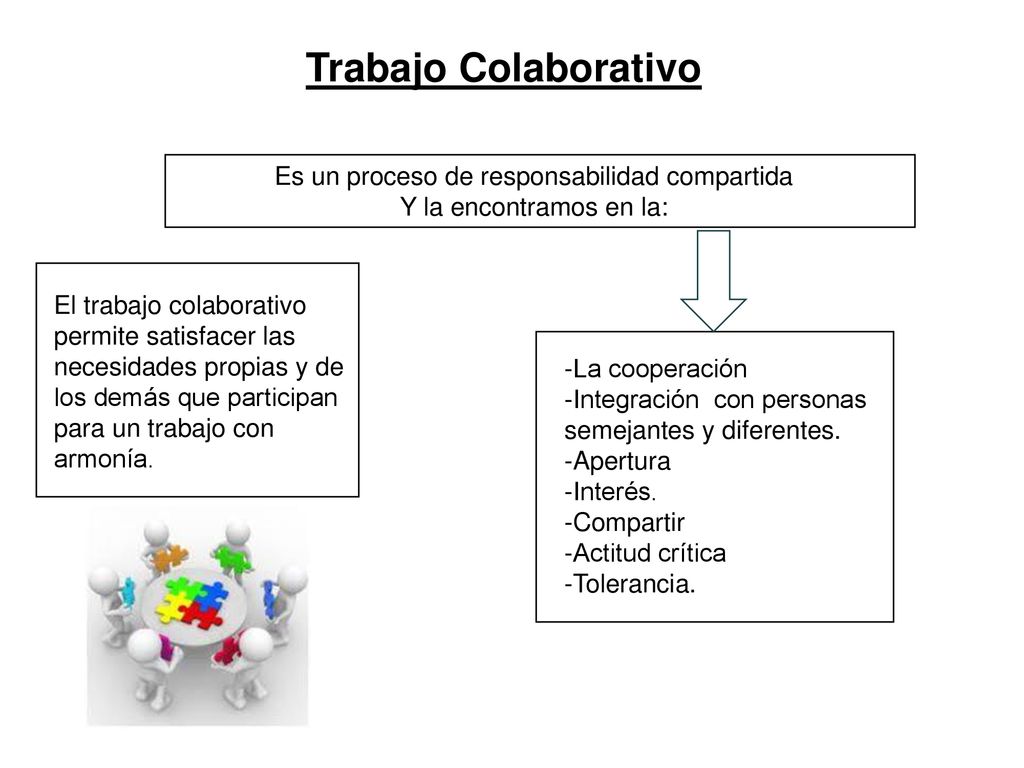 Trabajo Colaborativo

Es un proceso de responsabilidad compartida
Y la encontramos en la:

El trabajo colaborativo permite satisfacer las necesidades propias y de los demás que participan para un trabajo con armonía.

-La cooperación
-Integración con personas semejantes y diferentes.
-Apertura
-Interés.
-Compartir
-Actitud crítica
-Tolerancia.